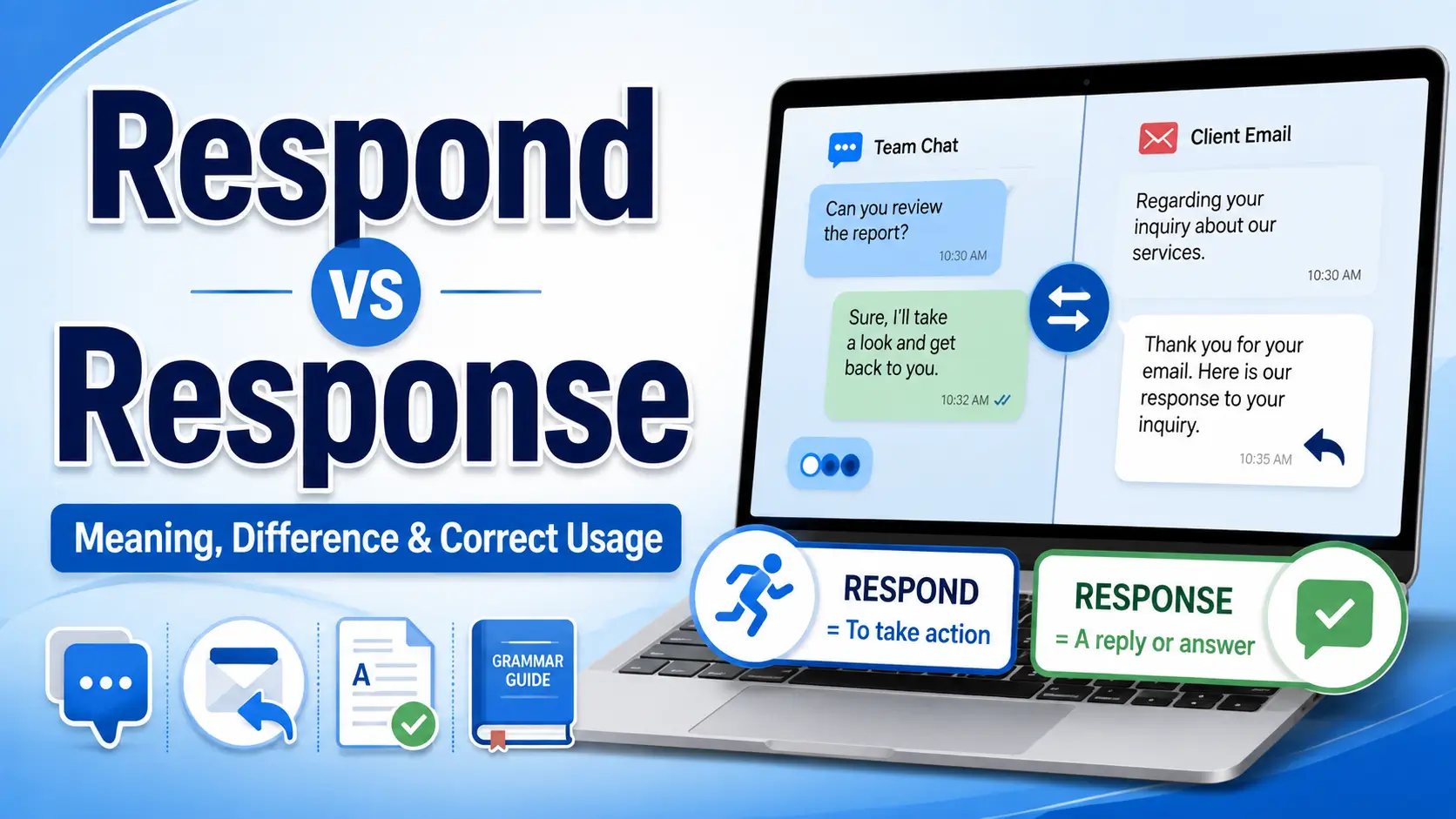 Respond
VS
Response

Meaning, Difference & Correct Usage

A

GRAMMAR GUIDE

Team Chat

Can you review the report?
10:30 AM

Sure, I'll take a look and get back to you.
10:32 AM

Client Email

Regarding your inquiry about our services.
10:30 AM

Thank you for your email. Here is our response to your inquiry.
10:35 AM

RESPOND
= To take action

RESPONSE
= A reply or answer